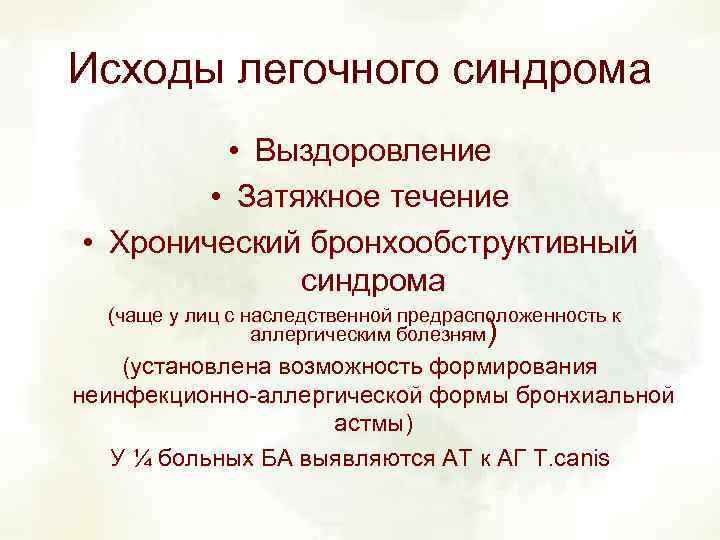 Исходы легочного синдрома

• Выздоровление
• Затяжное течение
• Хронический бронхообструктивный синдрома

(чаще у лиц с наследственной предрасположенность к аллергическим болезням)

(установлена возможность формирования неинфекционно-аллергической формы бронхиальной астмы)

У ¼ больных БА выявляются АТ к АГ T.canis